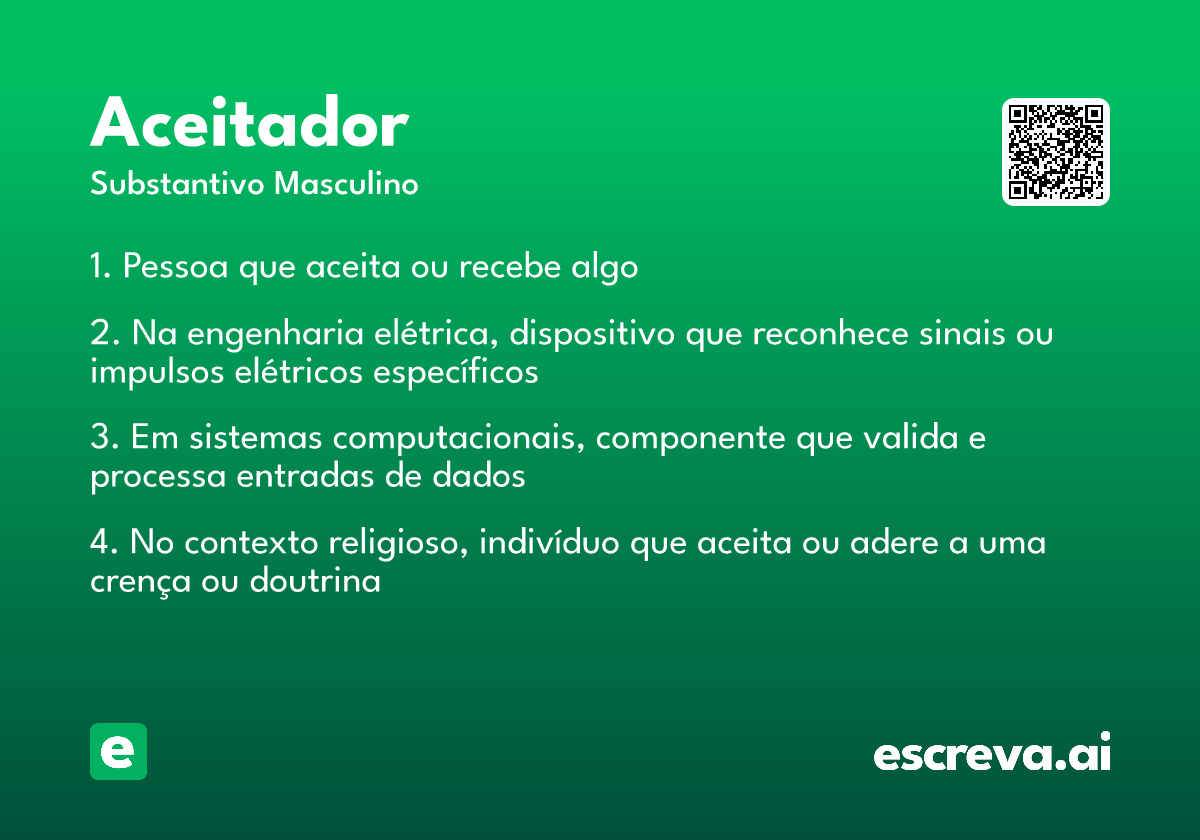 Aceitador

Substantivo Masculino

1. Pessoa que aceita ou recebe algo

2. Na engenharia elétrica, dispositivo que reconhece sinais ou impulsos elétricos específicos

3. Em sistemas computacionais, componente que valida e processa entradas de dados

4. No contexto religioso, indivíduo que aceita ou adere a uma crença ou doutrina

e

escreva.ai